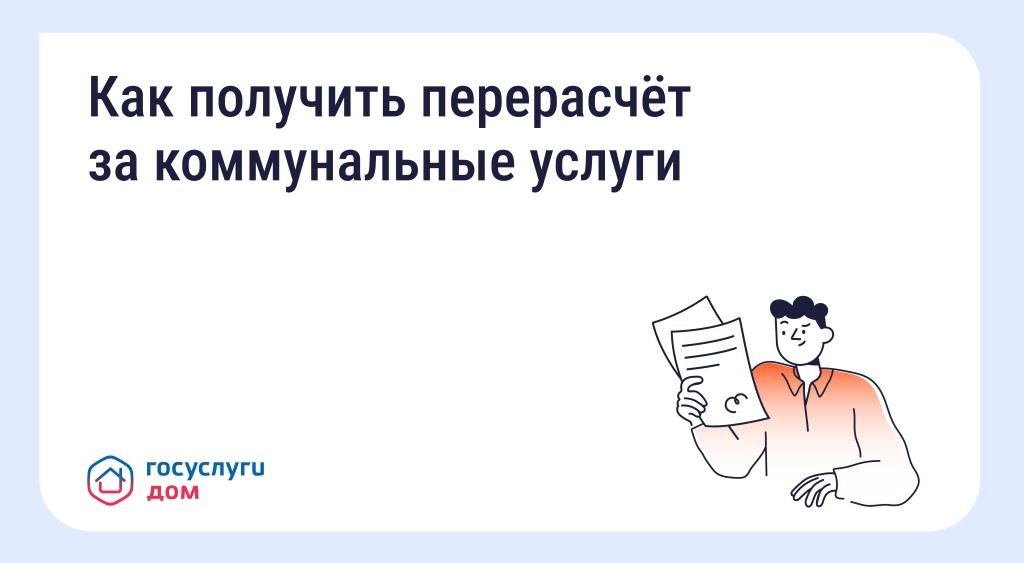 Как получить перерасчёт за коммунальные услуги

госуслуги
дом